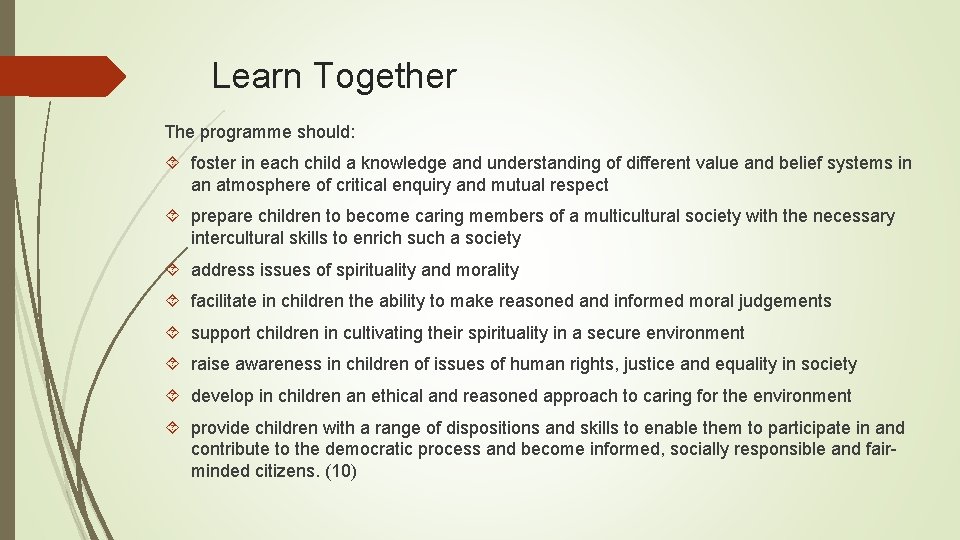 Learn Together

The programme should:

foster in each child a knowledge and understanding of different value and belief systems in an atmosphere of critical enquiry and mutual respect

prepare children to become caring members of a multicultural society with the necessary intercultural skills to enrich such a society

address issues of spirituality and morality

facilitate in children the ability to make reasoned and informed moral judgements

support children in cultivating their spirituality in a secure environment

raise awareness in children of issues of human rights, justice and equality in society

develop in children an ethical and reasoned approach to caring for the environment

provide children with a range of dispositions and skills to enable them to participate in and contribute to the democratic process and become informed, socially responsible and fair-minded citizens. (10)